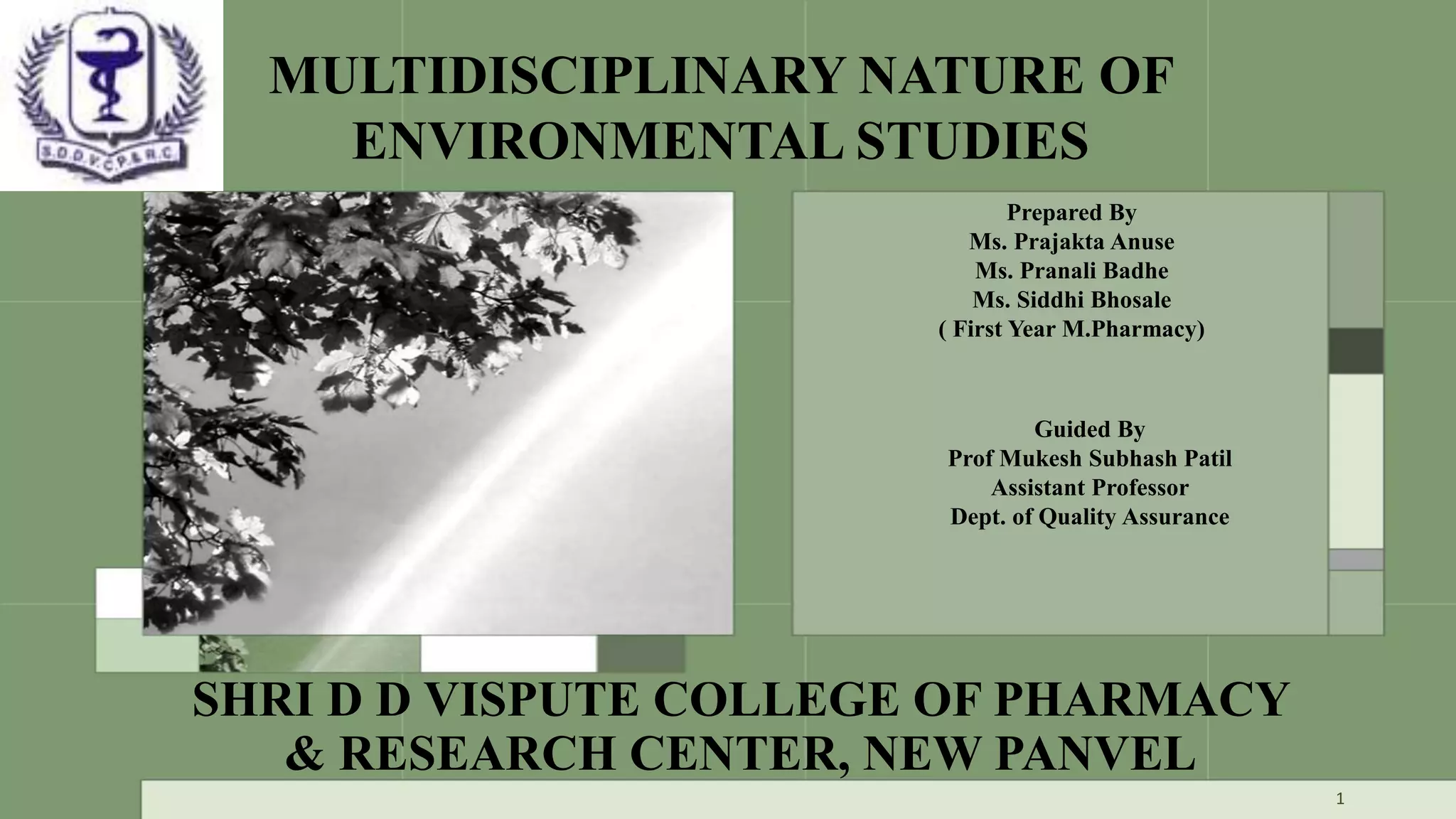 S.D.D.V.C.P.&R.C.

MULTIDISCIPLINARY NATURE OF ENVIRONMENTAL STUDIES

Prepared By
Ms. Prajakta Anuse
Ms. Pranali Badhe
Ms. Siddhi Bhosale
( First Year M.Pharmacy)

Guided By
Prof Mukesh Subhash Patil
Assistant Professor
Dept. of Quality Assurance

SHRI D D VISPUTE COLLEGE OF PHARMACY & RESEARCH CENTER, NEW PANVEL

1